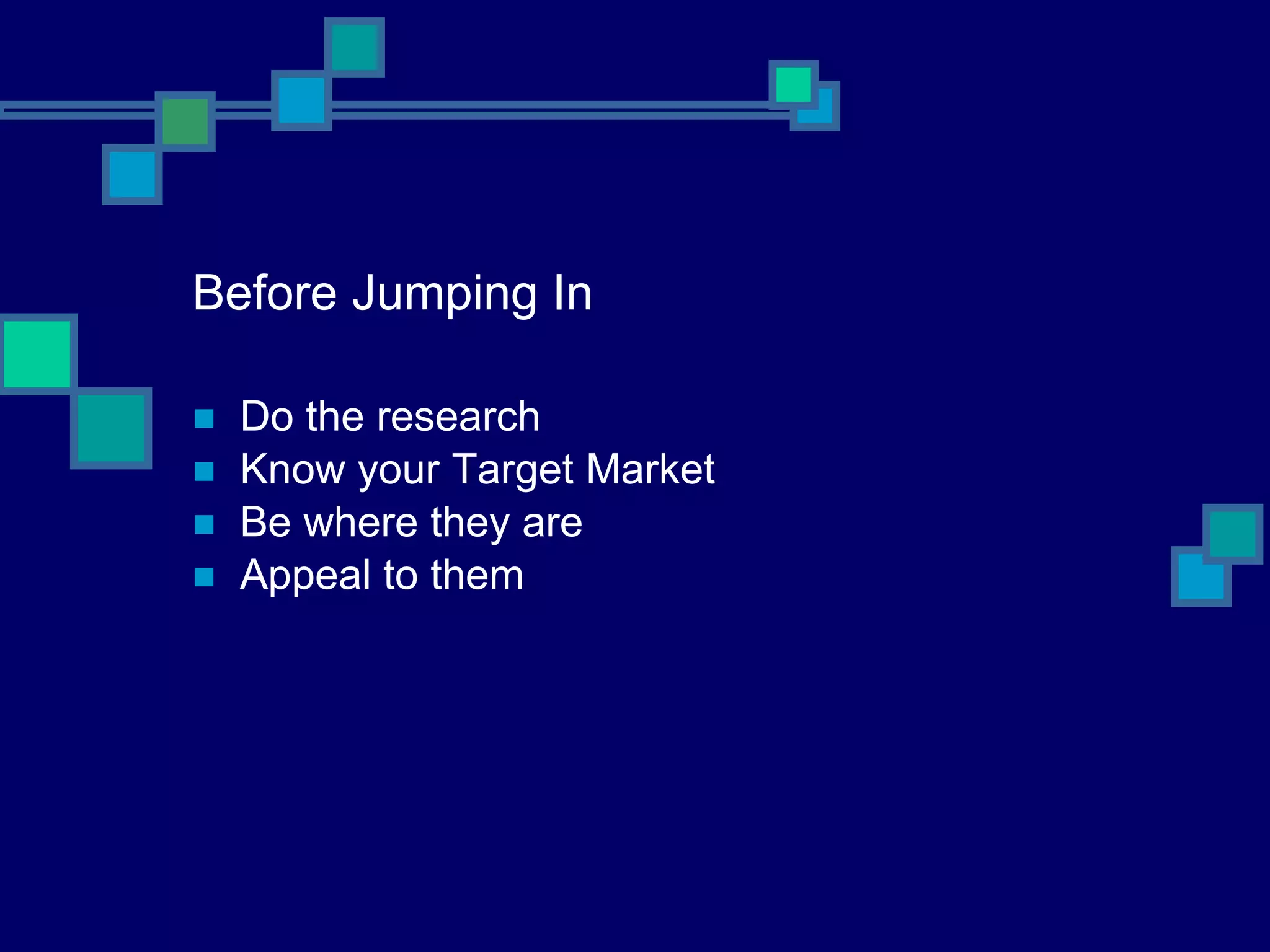 Before Jumping In

- Do the research
- Know your Target Market
- Be where they are
- Appeal to them